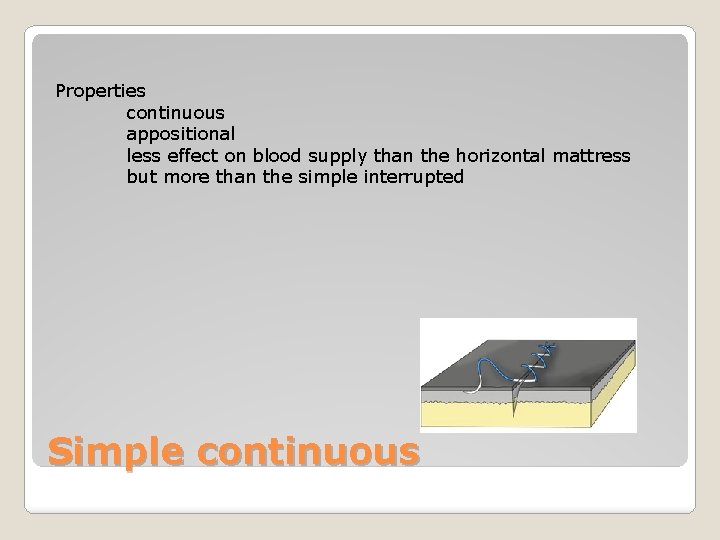 Properties

continuous
appositional
less effect on blood supply than the horizontal mattress but more than the simple interrupted

Simple continuous